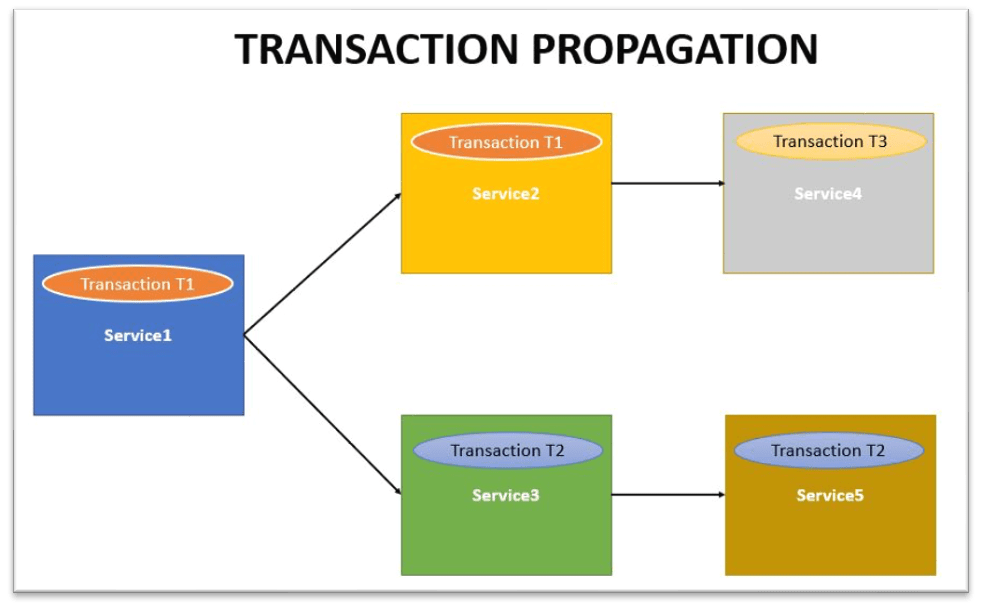 TRANSACTION PROPAGATION

Transaction T1

Service1

Transaction T1

Service2

Transaction T3

Service4

Transaction T2

Service3

Transaction T2

Service5